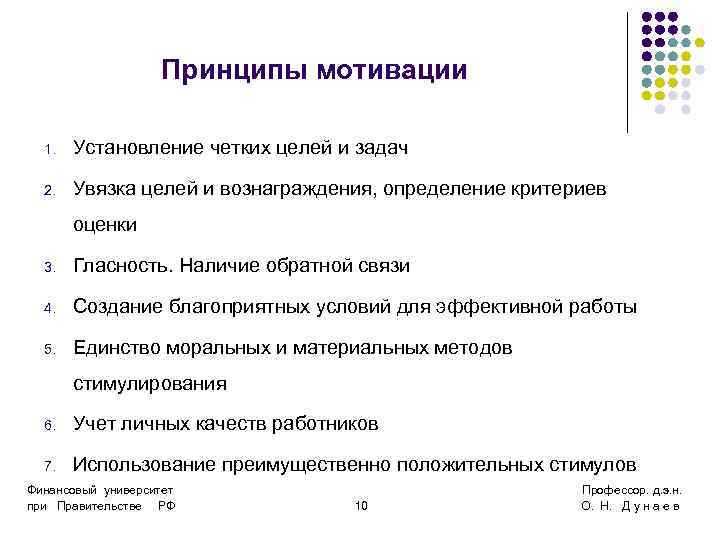 Принципы мотивации

1. Установление четких целей и задач
2. Увязка целей и вознаграждения, определение критериев оценки
3. Гласность. Наличие обратной связи
4. Создание благоприятных условий для эффективной работы
5. Единство моральных и материальных методов стимулирования
6. Учет личных качеств работников
7. Использование преимущественно положительных стимулов

Финансовый университет при Правительстве РФ

10

Профессор. д.э.н. О. Н. Дунаев